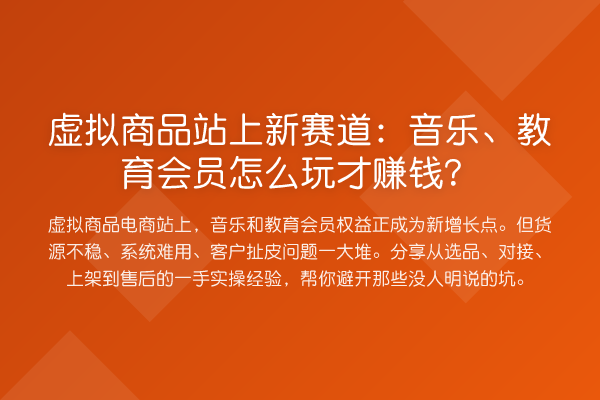 虚拟商品站上新赛道：音乐、教育会员怎么玩才赚钱？

虚拟商品电商站上，音乐和教育会员权益正成为新增长点。但货源不稳、系统难用、客户扯皮问题一大堆。分享从选品、对接、上架到售后的一手实操经验，帮你避开那些没人明说的坑。